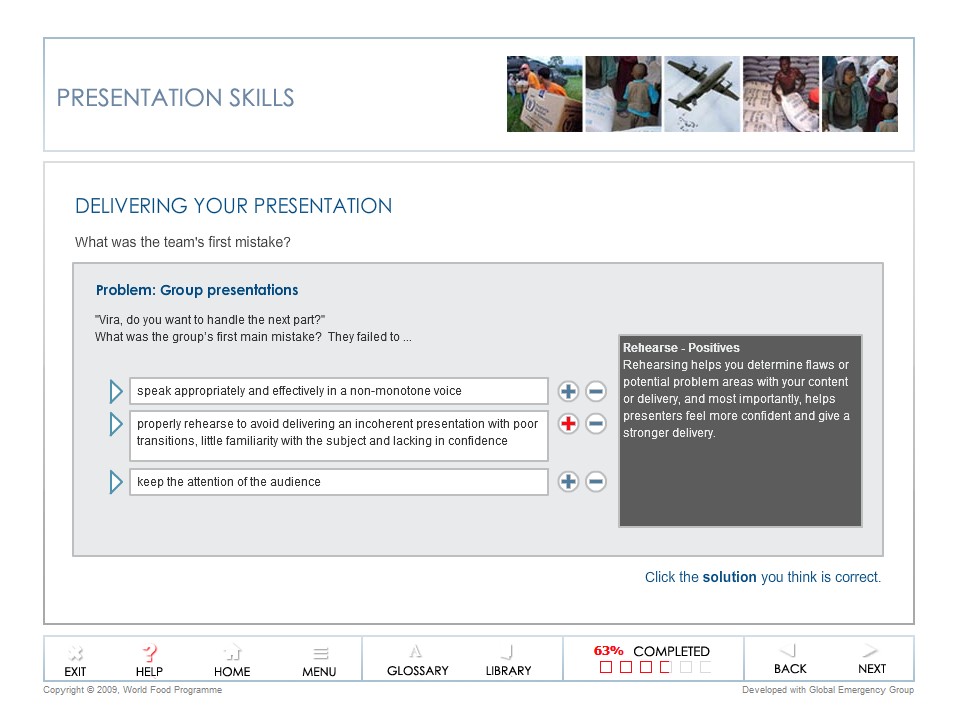 PRESENTATION SKILLS

DELIVERING YOUR PRESENTATION

What was the team's first mistake?

Problem: Group presentations

"Vira, do you want to handle the next part?"
What was the group's first main mistake? They failed to ...

speak appropriately and effectively in a non-monotone voice

properly rehearse to avoid delivering an incoherent presentation with poor transitions, little familiarity with the subject and lacking in confidence

keep the attention of the audience

Rehearse - Positives
Rehearsing helps you determine flaws or potential problem areas with your content or delivery, and most importantly, helps presenters feel more confident and give a stronger delivery.

Click the solution you think is correct.

EXIT HELP HOME MENU GLOSSARY LIBRARY 63% COMPLETED BACK NEXT

Copyright © 2009, World Food Programme

Developed with Global Emergency Group